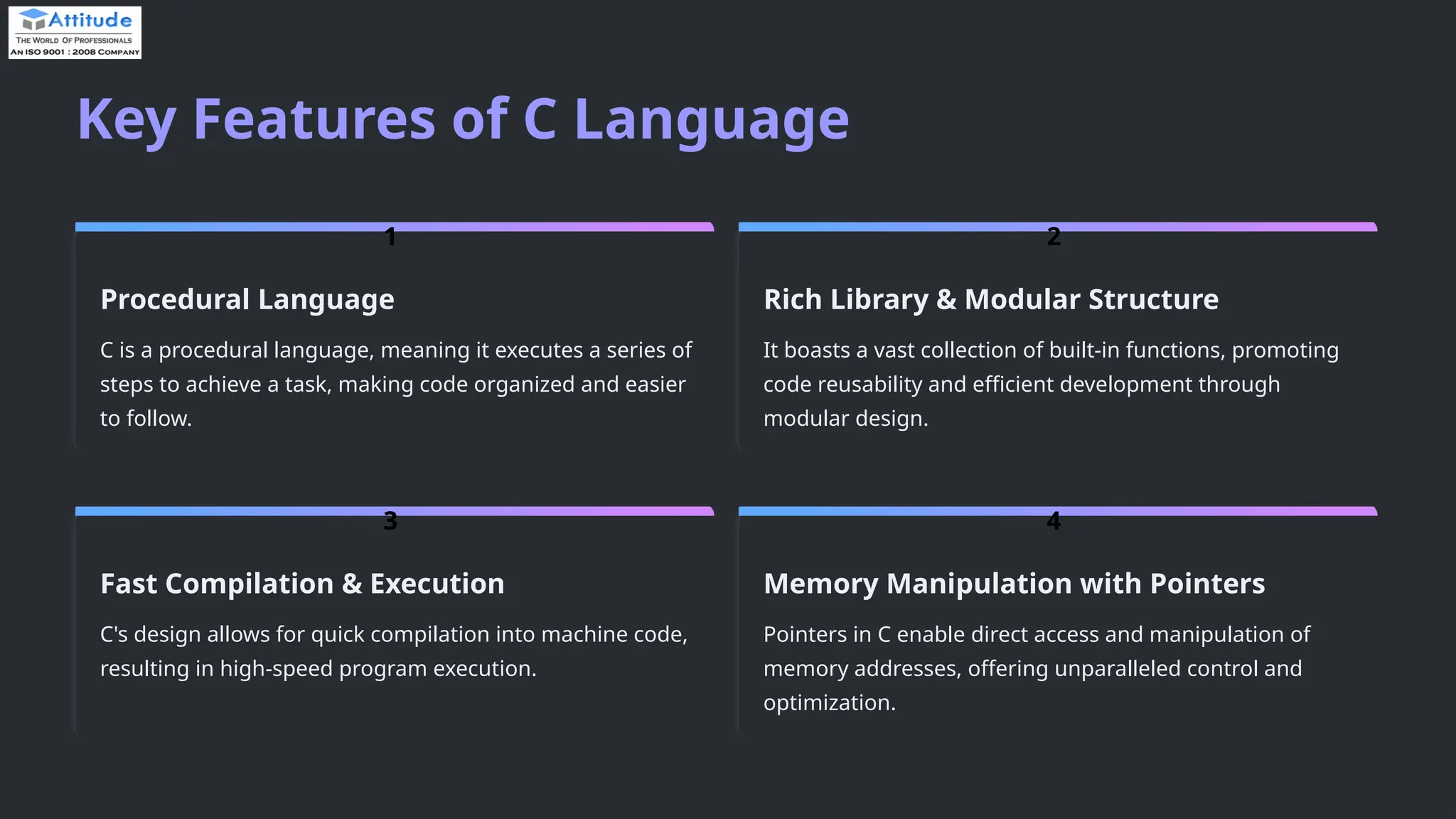 Attitude
THE WORLD OF PROFESSIONALS
AN ISO 9001 : 2008 COMPANY

Key Features of C Language

1

Procedural Language

C is a procedural language, meaning it executes a series of steps to achieve a task, making code organized and easier to follow.

2

Rich Library & Modular Structure

It boasts a vast collection of built-in functions, promoting code reusability and efficient development through modular design.

3

Fast Compilation & Execution

C's design allows for quick compilation into machine code, resulting in high-speed program execution.

4

Memory Manipulation with Pointers

Pointers in C enable direct access and manipulation of memory addresses, offering unparalleled control and optimization.